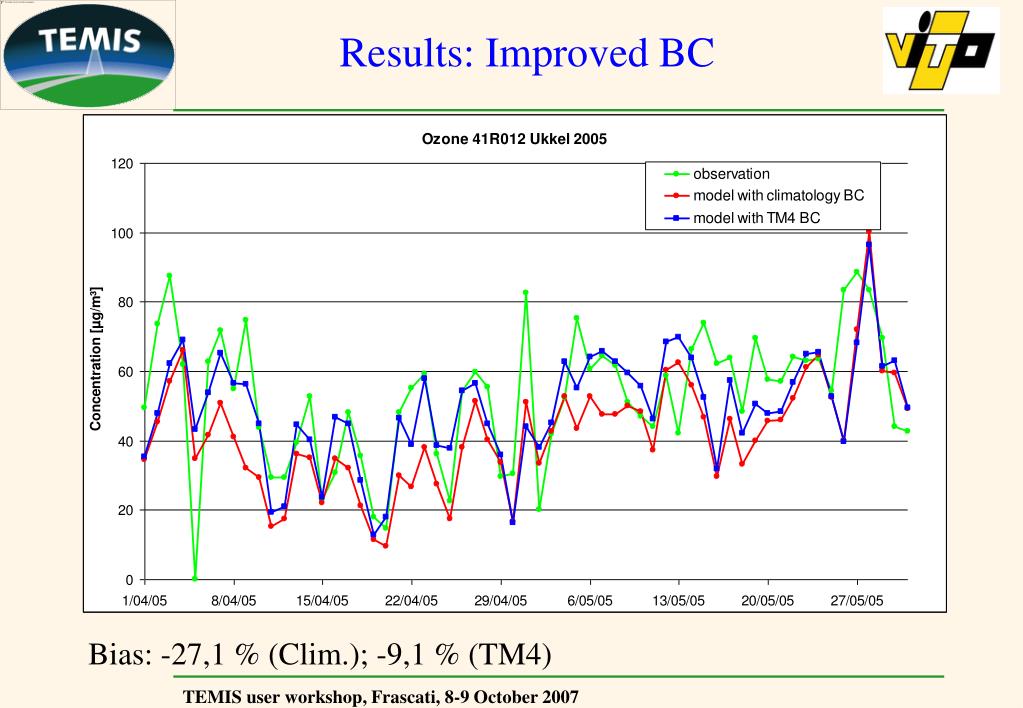 TEMIS

Results: Improved BC

VITO

Ozone 41R012 Ukkel 2005

observation
model with climatology BC
model with TM4 BC

Concentration [µg/m³]

120
100
80
60
40
20
0

1/04/05
8/04/05
15/04/05
22/04/05
29/04/05
6/05/05
13/05/05
20/05/05
27/05/05

Bias: -27,1 % (Clim.); -9,1 % (TM4)

TEMIS user workshop, Frascati, 8-9 October 2007